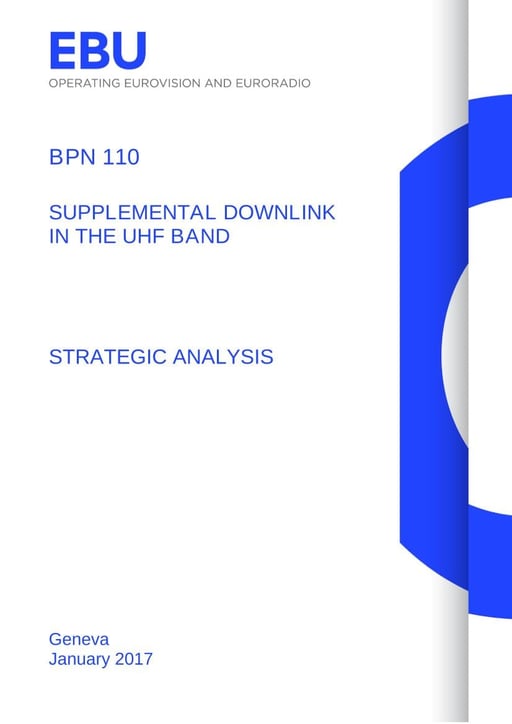 EBU
OPERATING EUROVISION AND EURORADIO

BPN 110

SUPPLEMENTAL DOWNLINK IN THE UHF BAND

STRATEGIC ANALYSIS

Geneva
January 2017